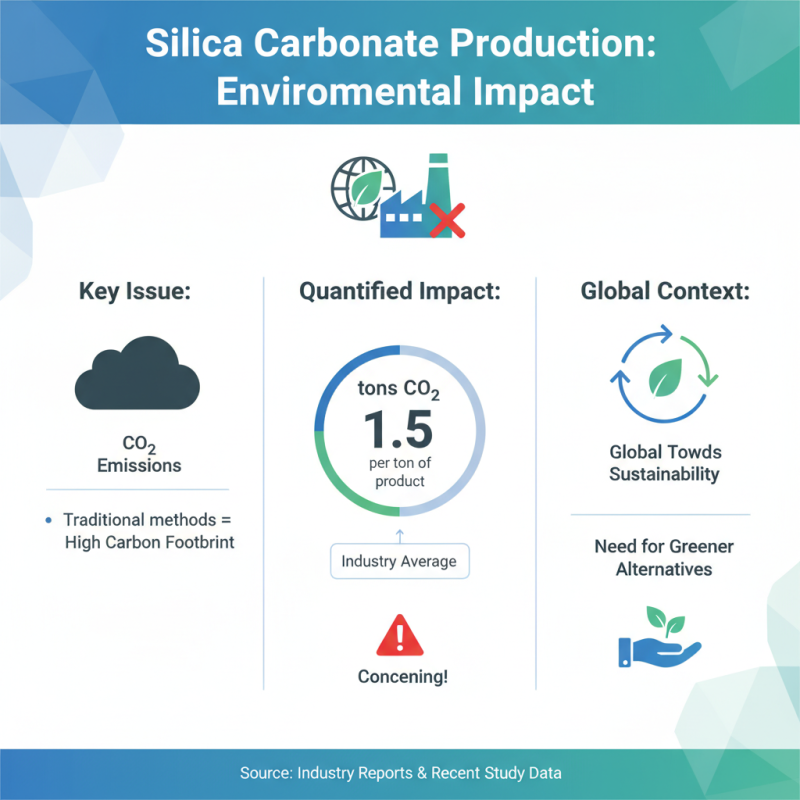 Silica Carbonate Production: Enviromental Impact

Key Issue:

$CO_2$ Emissions

• Traditional methods = High Carbon Footbrint

Quantified Impact:

tons $CO_2$
1.5
per ton of product

Industry Average

Concening!

Global Context:

Global Towds Sustainability

Need for Greener Alternatives

Source: Industry Reports & Recent Study Data